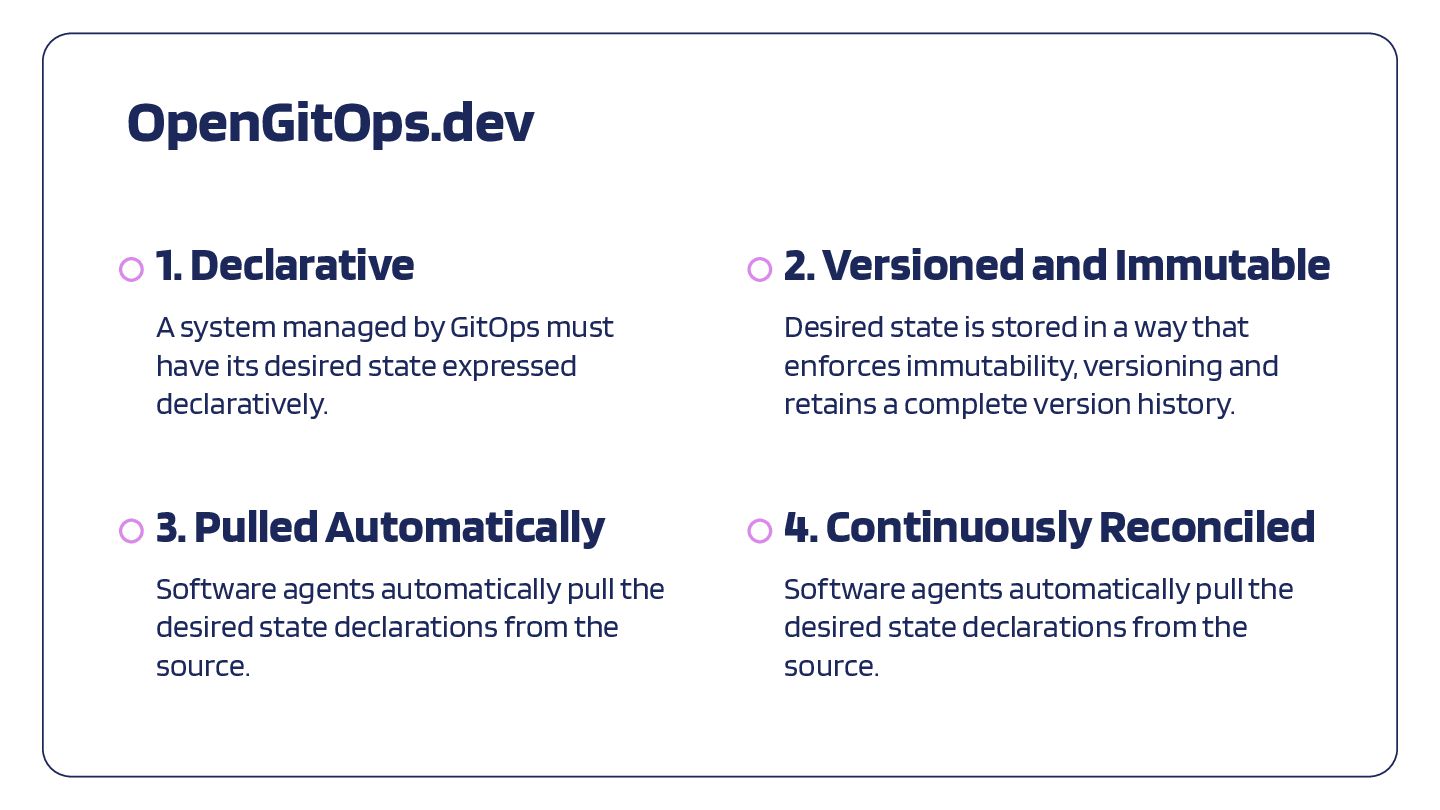 OpenGitOps.dev

1. Declarative

A system managed by GitOps must have its desired state expressed declaratively.

2. Versioned and Immutable

Desired state is stored in a way that enforces immutability, versioning and retains a complete version history.

3. Pulled Automatically

Software agents automatically pull the desired state declarations from the source.

4. Continuously Reconciled

Software agents automatically pull the desired state declarations from the source.